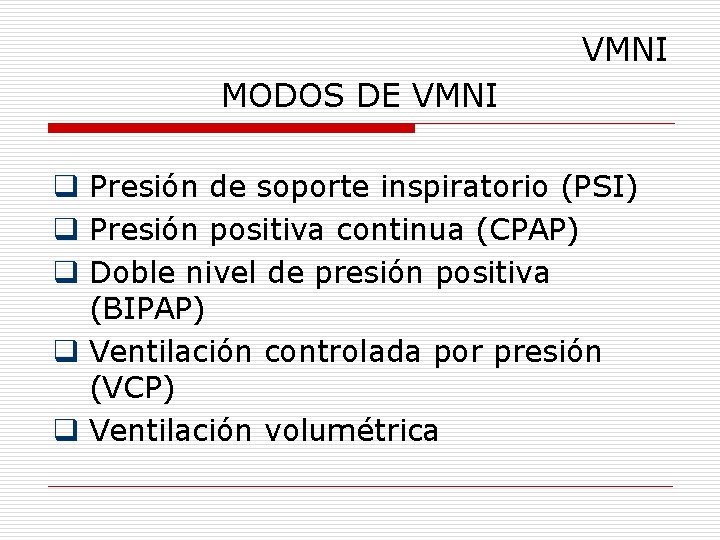 VMNI

MODOS DE VMNI

❑ Presión de soporte inspiratorio (PSI)
❑ Presión positiva continua (CPAP)
❑ Doble nivel de presión positiva (BIPAP)
❑ Ventilación controlada por presión (VCP)
❑ Ventilación volumétrica